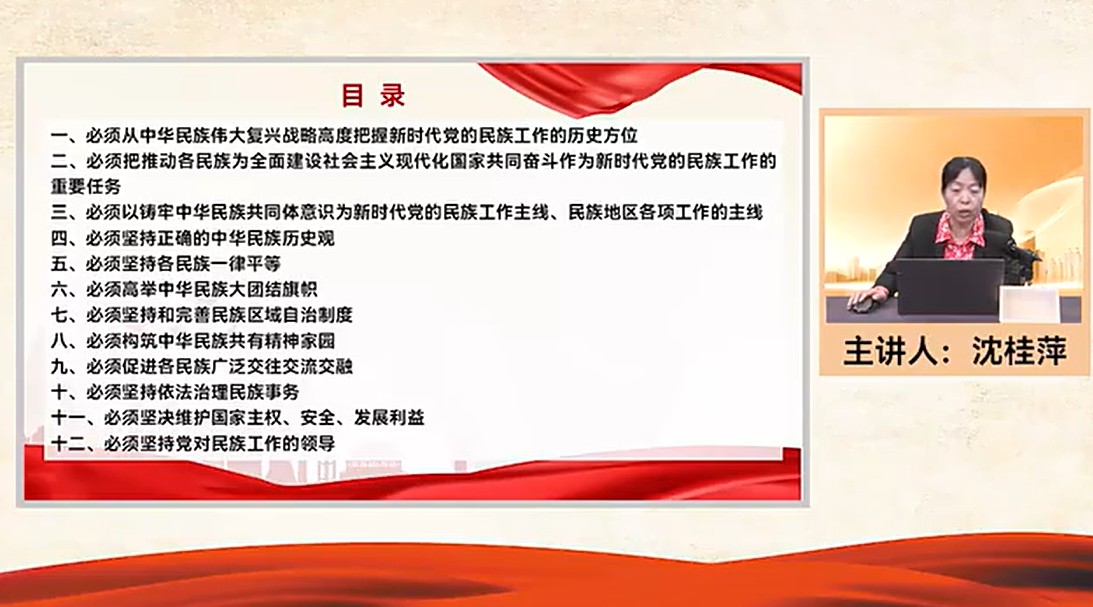 目 录

一、必须从中华民族伟大复兴战略高度把握新时代党的民族工作的历史方位
二、必须把推动各民族为全面建设社会主义现代化国家共同奋斗作为新时代党的民族工作的重要任务
三、必须以铸牢中华民族共同体意识为新时代党的民族工作主线、民族地区各项工作的主线
四、必须坚持正确的中华民族历史观
五、必须坚持各民族一律平等
六、必须高举中华民族大团结旗帜
七、必须坚持和完善民族区域自治制度
八、必须构筑中华民族共有精神家园
九、必须促进各民族广泛交往交流交融
十、必须坚持依法治理民族事务
十一、必须坚决维护国家主权、安全、发展利益
十二、必须坚持党对民族工作的领导

主讲人：沈桂萍